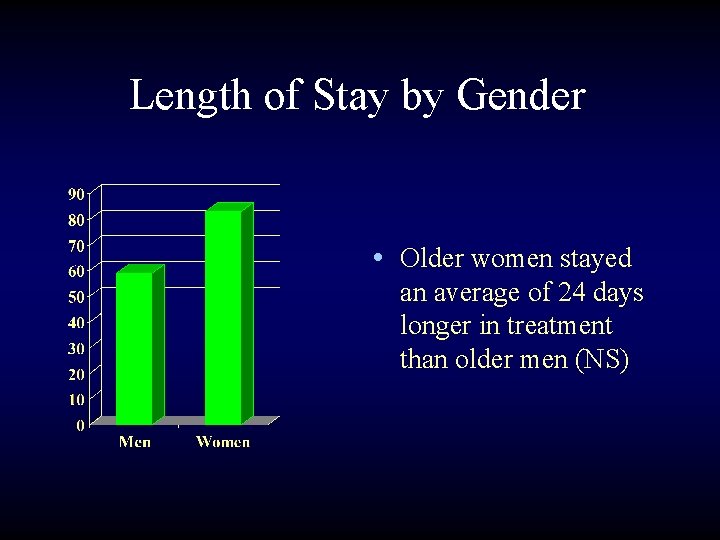 Length of Stay by Gender

90
80
70
60
50
40
30
20
10
0

Men
Women

• Older women stayed an average of 24 days longer in treatment than older men (NS)